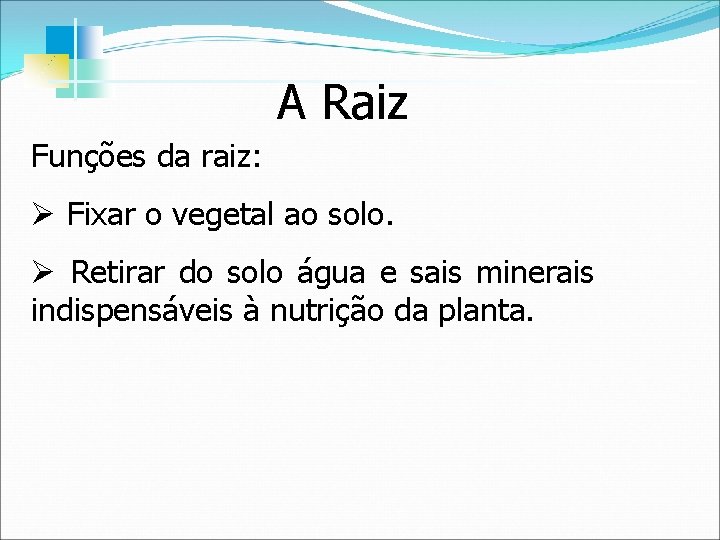 A Raiz

Funções da raiz:

➢ Fixar o vegetal ao solo.

➢ Retirar do solo água e sais minerais indispensáveis à nutrição da planta.